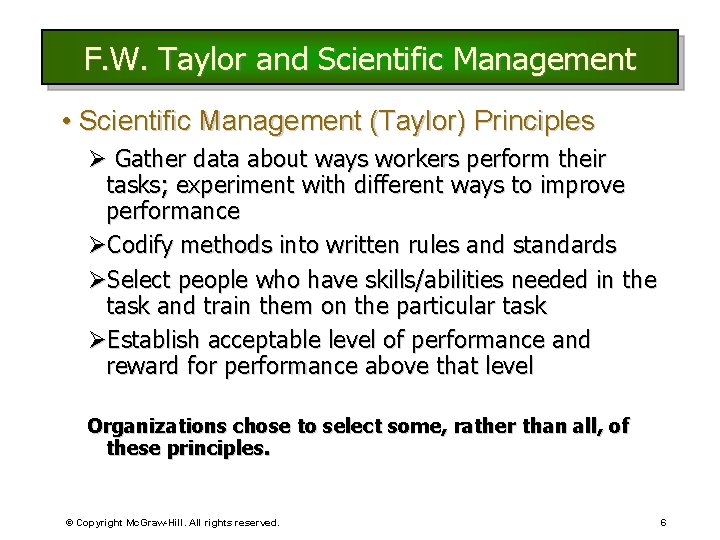 F.W. Taylor and Scientific Management

• Scientific Management (Taylor) Principles

➢ Gather data about ways workers perform their tasks; experiment with different ways to improve performance

➢Codify methods into written rules and standards

➢Select people who have skills/abilities needed in the task and train them on the particular task

➢Establish acceptable level of performance and reward for performance above that level

Organizations chose to select some, rather than all, of these principles.

© Copyright McGraw-Hill. All rights reserved.

6